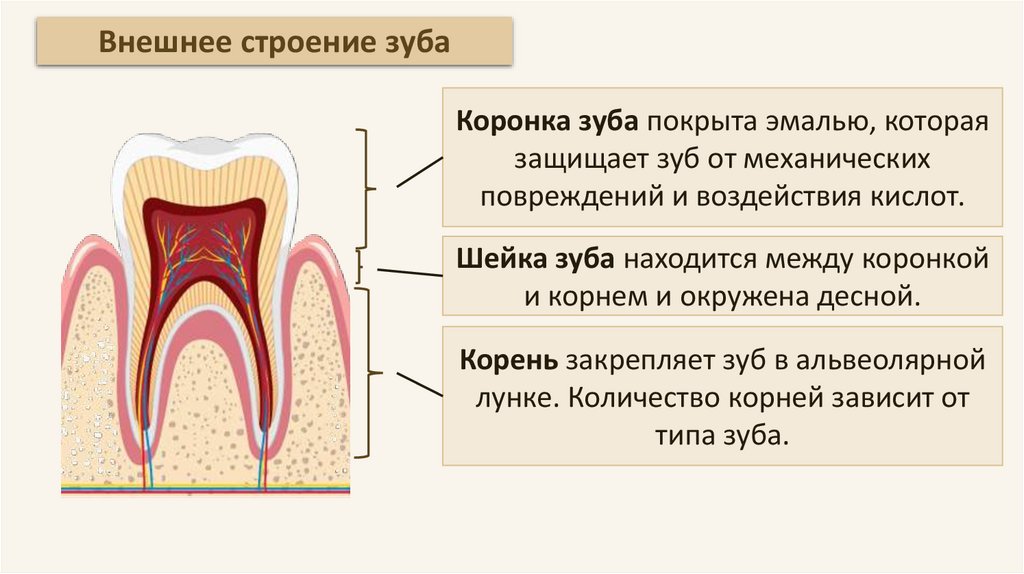 Внешнее строение зуба

Коронка зуба покрыта эмалью, которая защищает зуб от механических повреждений и воздействия кислот.

Шейка зуба находится между коронкой и корнем и окружена десной.

Корень закрепляет зуб в альвеолярной лунке. Количество корней зависит от типа зуба.